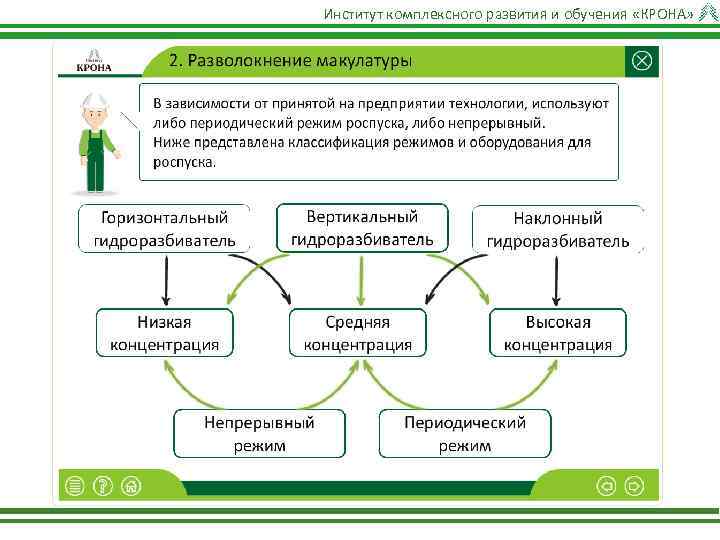 Институт комплексного развития и обучения «КРОНА»

КРОНА

2. Разволокнение макулатуры

В зависимости от принятой на предприятии технологии, используют либо периодический режим роспуска, либо непрерывный.
Ниже представлена классификация режимов и оборудования для роспуска.

Горизонтальный гидроразбиватель

Вертикальный гидроразбиватель

Наклонный гидроразбиватель

Низкая концентрация

Средняя концентрация

Высокая концентрация

Непрерывный режим

Периодический режим